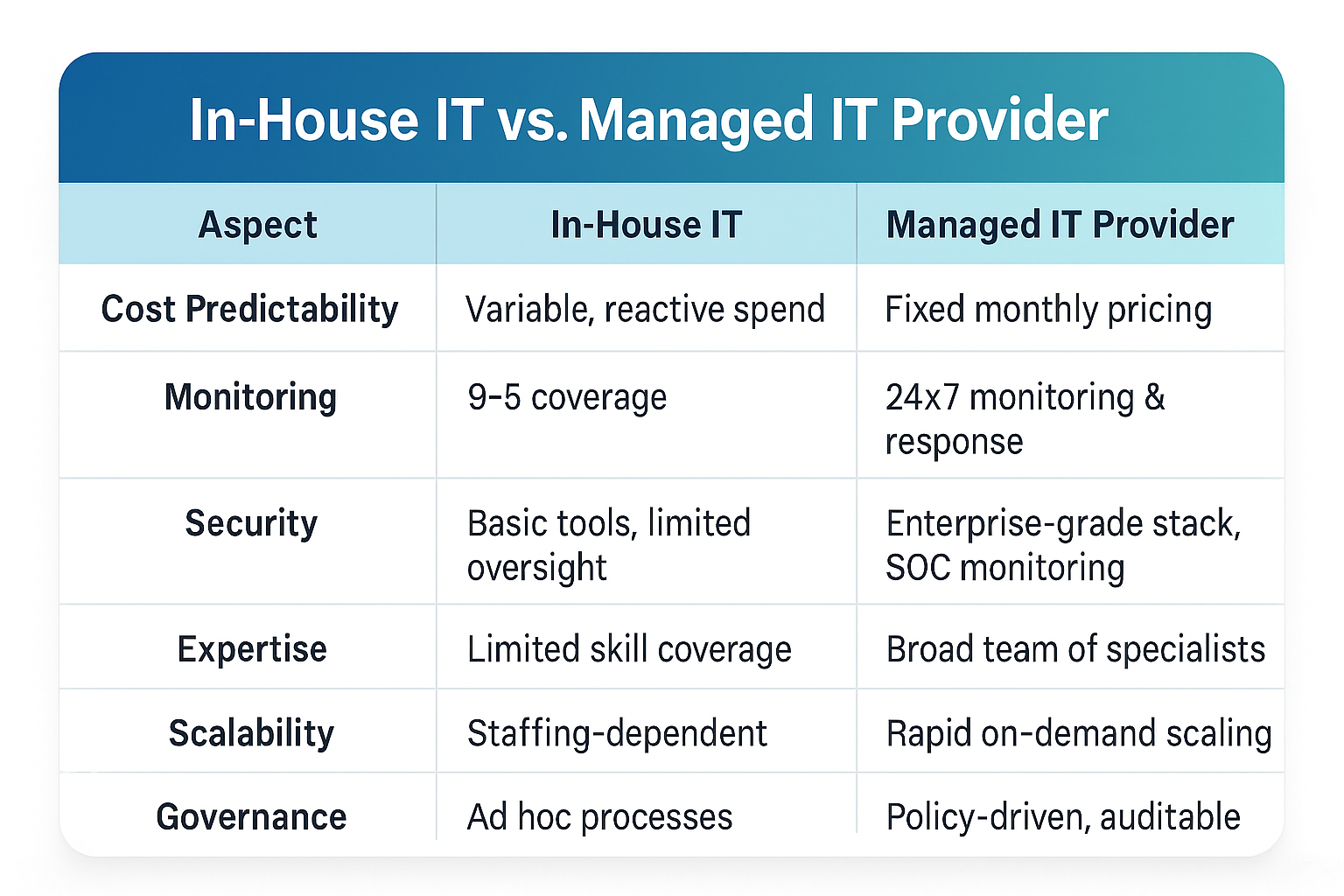 In-House IT vs. Managed IT Provider

| Aspect | In-House IT | Managed IT Provider |
|---|---|---|
| Cost Predictability | Variable, reactive spend | Fixed monthly pricing |
| Monitoring | 9-5 coverage | 24x7 monitoring & response |
| Security | Basic tools, limited oversight | Enterprise-grade stack, SOC monitoring |
| Expertise | Limited skill coverage | Broad team of specialists |
| Scalability | Staffing-dependent | Rapid on-demand scaling |
| Governance | Ad hoc processes | Policy-driven, auditable |